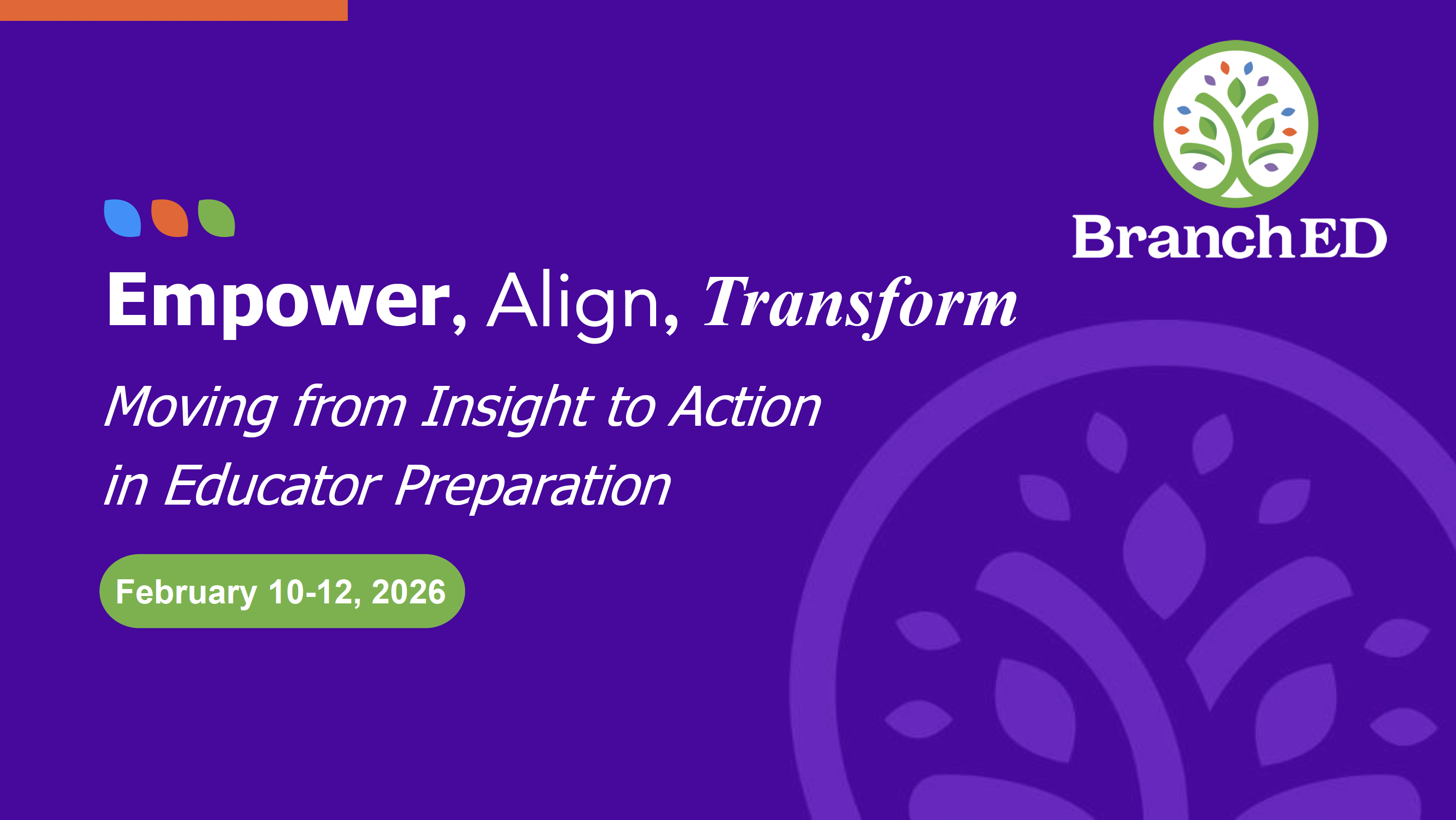 BranchED

Empower, Align, Transform

Moving from Insight to Action in Educator Preparation

February 10-12, 2026